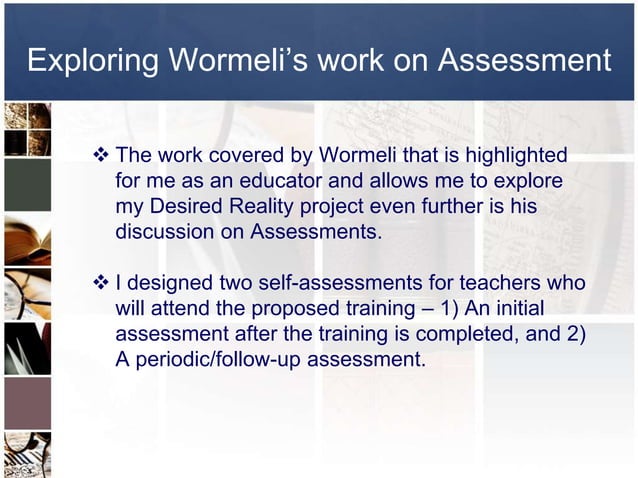 Exploring Wormeli's work on Assessment

❖ The work covered by Wormeli that is highlighted for me as an educator and allows me to explore my Desired Reality project even further is his discussion on Assessments.

❖ I designed two self-assessments for teachers who will attend the proposed training – 1) An initial assessment after the training is completed, and 2) A periodic/follow-up assessment.